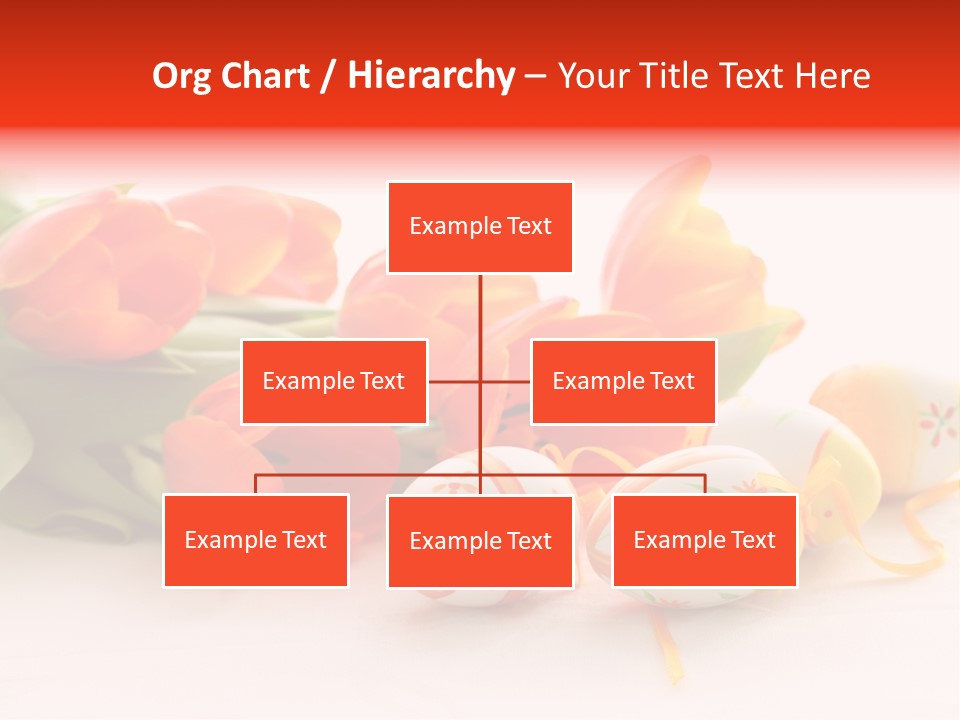 Org Chart / Hierarchy – Your Title Text Here

Example Text

Example Text

Example Text

Example Text

Example Text

Example Text